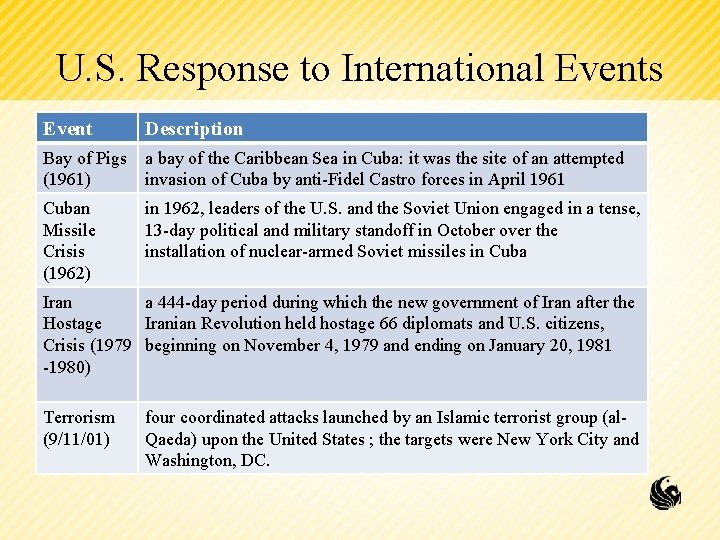 U.S. Response to International Events

| Event | Description |
|---|---|
| Bay of Pigs (1961) | a bay of the Caribbean Sea in Cuba: it was the site of an attempted invasion of Cuba by anti-Fidel Castro forces in April 1961 |
| Cuban Missile Crisis (1962) | in 1962, leaders of the U.S. and the Soviet Union engaged in a tense, 13-day political and military standoff in October over the installation of nuclear-armed Soviet missiles in Cuba |
| Iran Hostage Crisis (1979 -1980) | a 444-day period during which the new government of Iran after the Iranian Revolution held hostage 66 diplomats and U.S. citizens, beginning on November 4, 1979 and ending on January 20, 1981 |
| Terrorism (9/11/01) | four coordinated attacks launched by an Islamic terrorist group (al-Qaeda) upon the United States ; the targets were New York City and Washington, DC. |